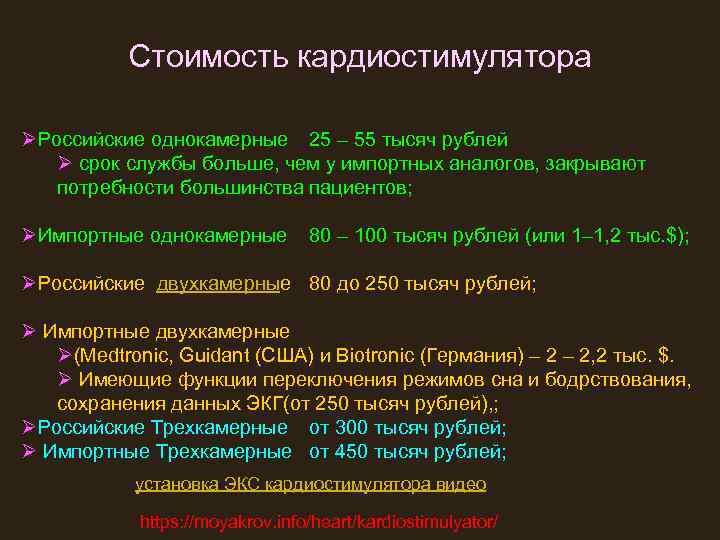 Стоимость кардиостимулятора

➢Российские однокамерные 25 – 55 тысяч рублей

➢ срок службы больше, чем у импортных аналогов, закрывают потребности большинства пациентов;

➢Импортные однокамерные 80 – 100 тысяч рублей (или 1–1,2 тыс.$);

➢Российские двухкамерные 80 до 250 тысяч рублей;

➢ Импортные двухкамерные

➢(Medtronic, Guidant (США) и Biotronic (Германия) – 2 – 2,2 тыс. $.

➢ Имеющие функции переключения режимов сна и бодрствования, сохранения данных ЭКГ(от 250 тысяч рублей),;

➢Российские Трехкамерные от 300 тысяч рублей;

➢ Импортные Трехкамерные от 450 тысяч рублей;

установка ЭКС кардиостимулятора видео

https://moyakrov.info/heart/kardiostimulyator/